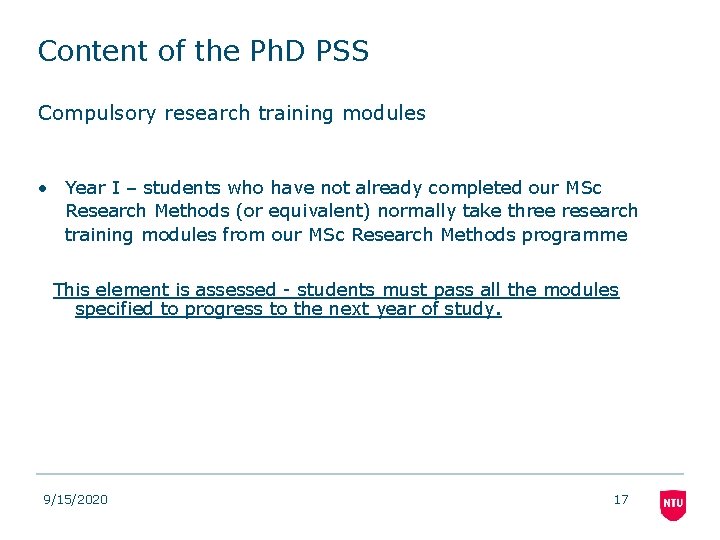 Content of the PhD PSS

Compulsory research training modules

• Year I – students who have not already completed our MSc Research Methods (or equivalent) normally take three research training modules from our MSc Research Methods programme

This element is assessed - students must pass all the modules specified to progress to the next year of study.

9/15/2020

17

NTU